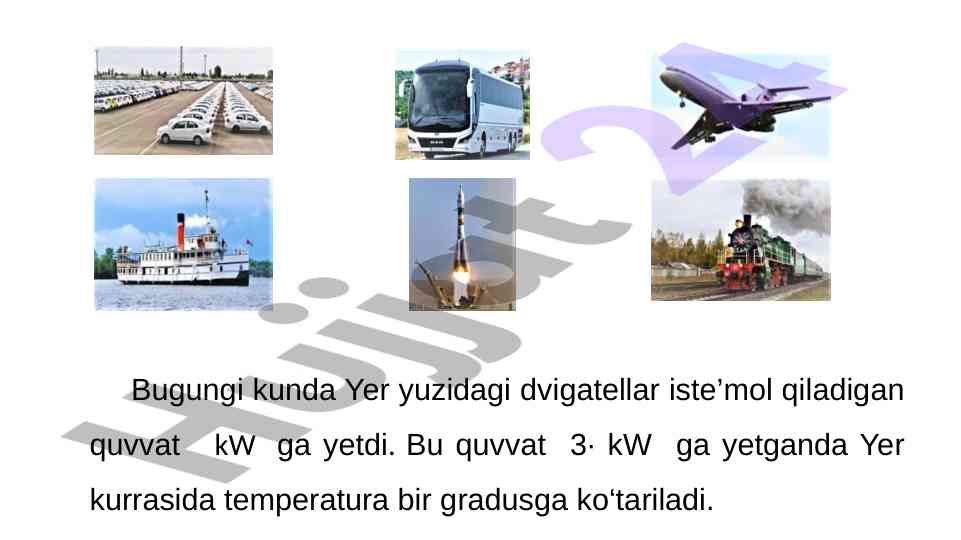 Hujjat 24

Bugungi kunda Yer yuzidagi dvigatellar iste’mol qiladigan quvvat kW ga yetdi. Bu quvvat 3· kW ga yetganda Yer kurrasida temperatura bir gradusga ko‘tariladi.